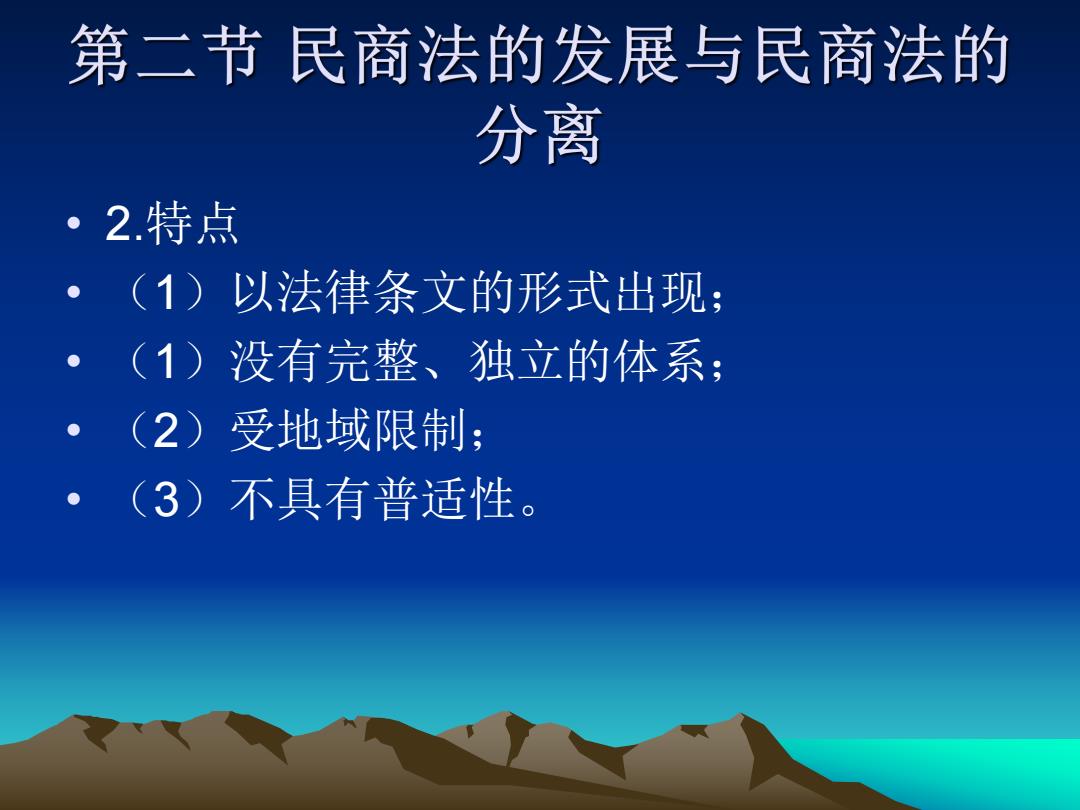 第二节 民商法的发展与民商法的分离

• 2.特点
• （1）以法律条文的形式出现；
• （1）没有完整、独立的体系；
• （2）受地域限制；
• （3）不具有普适性。